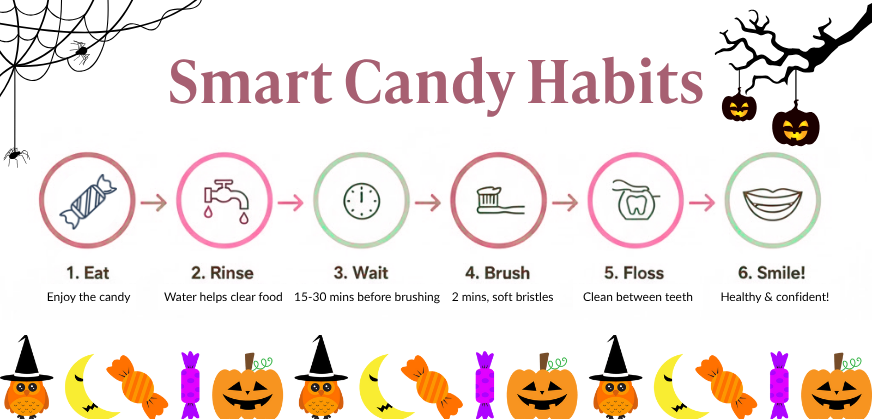 Smart Candy Habits

1. Eat
Enjoy the candy

2. Rinse
Water helps clear food

3. Wait
15-30 mins before brushing

4. Brush
2 mins, soft bristles

5. Floss
Clean between teeth

6. Smile!
Healthy & confident!